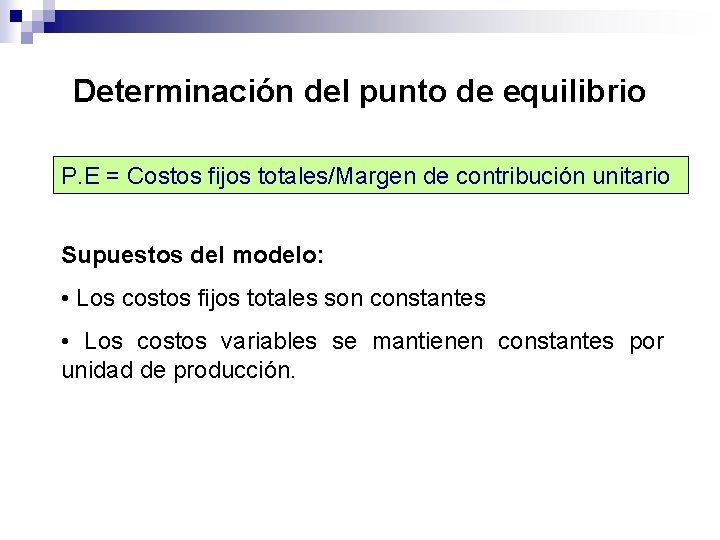 Determinación del punto de equilibrio

P.E = Costos fijos totales/Margen de contribución unitario

Supuestos del modelo:

• Los costos fijos totales son constantes

• Los costos variables se mantienen constantes por unidad de producción.